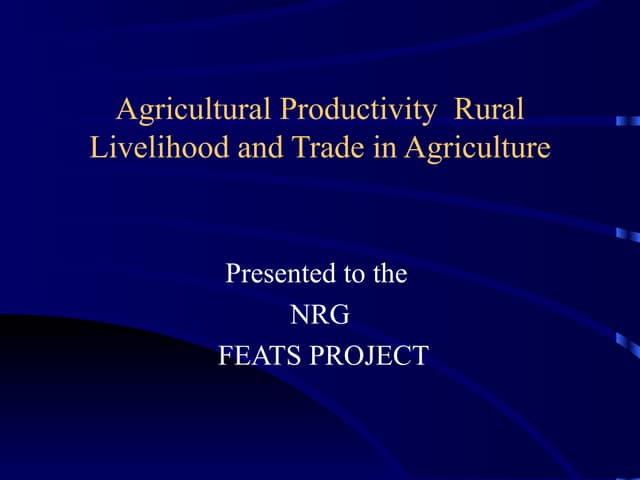 Agricultural Productivity Rural Livelihood and Trade in Agriculture

Presented to the
NRG
FEATS PROJECT